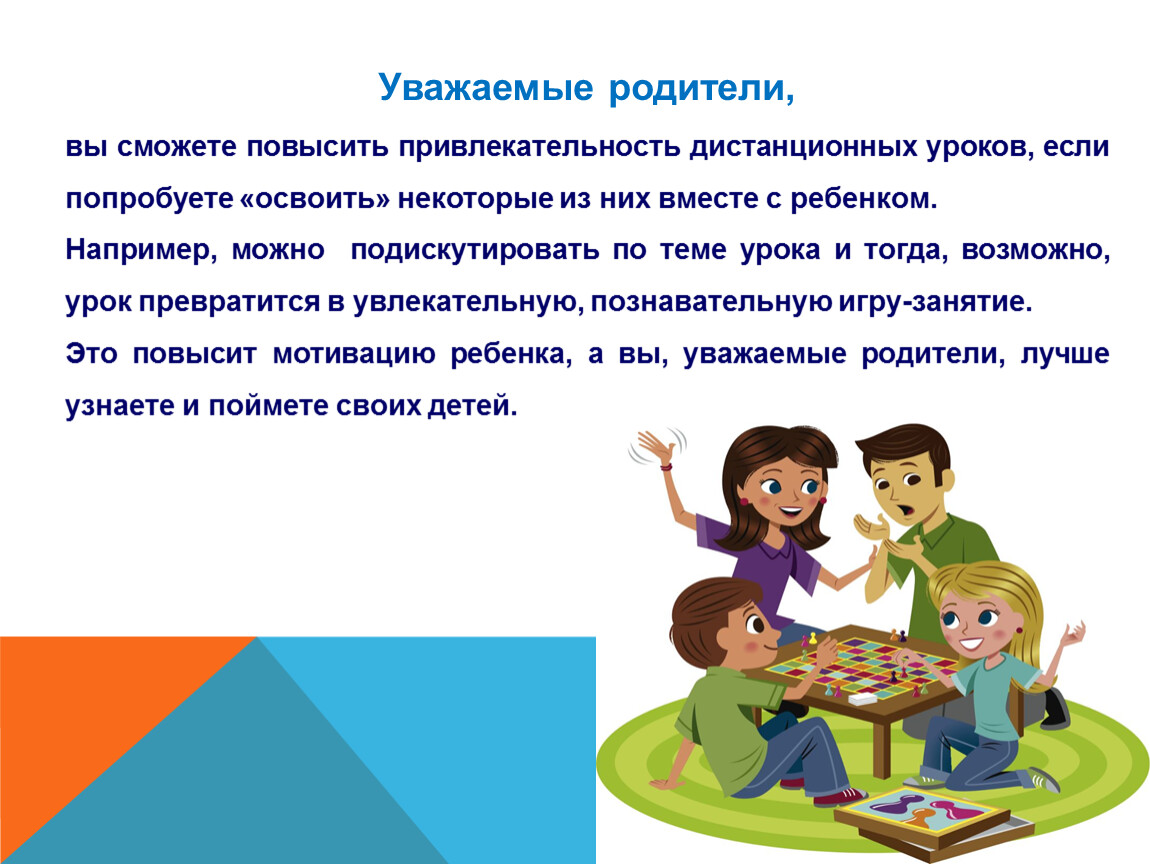 Уважаемые родители,

вы сможете повысить привлекательность дистанционных уроков, если попробуете «освоить» некоторые из них вместе с ребенком.

Например, можно подискутировать по теме урока и тогда, возможно, урок превратится в увлекательную, познавательную игру-занятие.

Это повысит мотивацию ребенка, а вы, уважаемые родители, лучше узнаете и поймете своих детей.